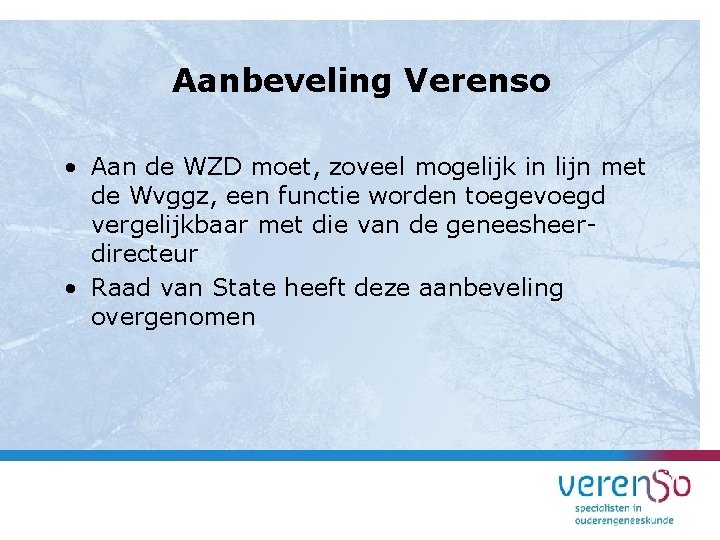 Aanbeveling Verenso

• Aan de WZD moet, zoveel mogelijk in lijn met de Wvggz, een functie worden toegevoegd vergelijkbaar met die van de geneesheer-directeur
• Raad van State heeft deze aanbeveling overgenomen

verenso
specialisten in ouderengeneeskunde